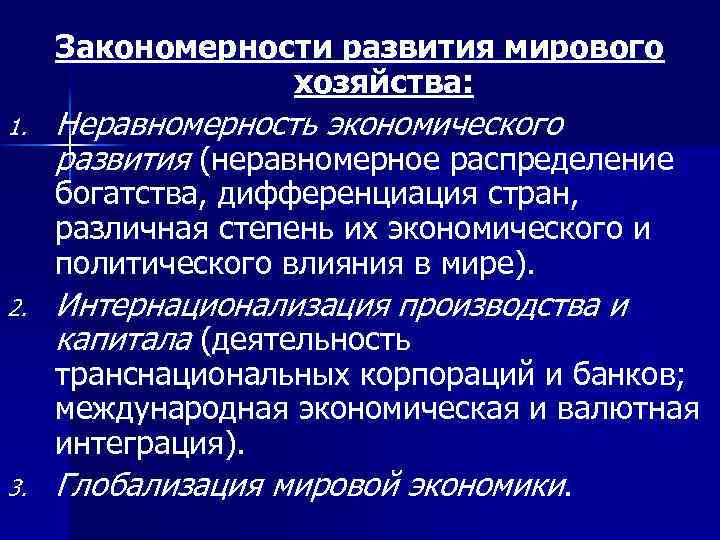 Закономерности развития мирового хозяйства:

1. Неравномерность экономического развития (неравномерное распределение богатства, дифференциация стран, различная степень их экономического и политического влияния в мире).
2. Интернационализация производства и капитала (деятельность транснациональных корпораций и банков; международная экономическая и валютная интеграция).
3. Глобализация мировой экономики.